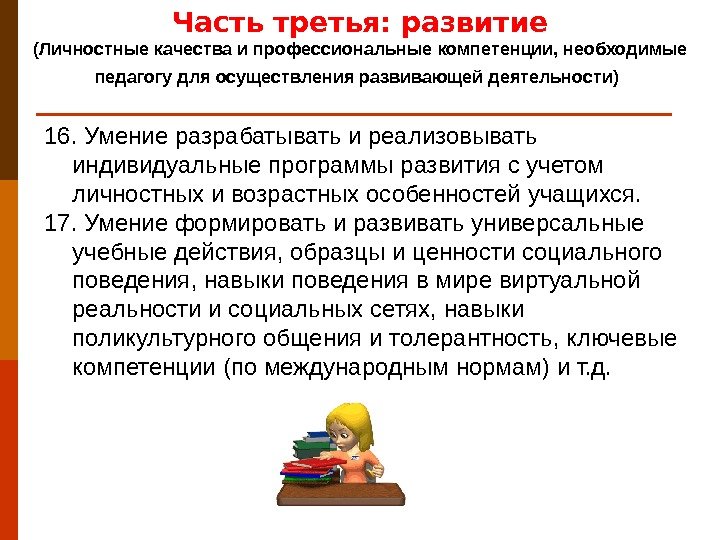 Часть третья: развитие
(Личностные качества и профессиональные компетенции, необходимые педагогу для осуществления развивающей деятельности)

16. Умение разрабатывать и реализовывать индивидуальные программы развития с учетом личностных и возрастных особенностей учащихся.
17. Умение формировать и развивать универсальные учебные действия, образцы и ценности социального поведения, навыки поведения в мире виртуальной реальности и социальных сетях, навыки поликультурного общения и толерантность, ключевые компетенции (по международным нормам) и т.д.